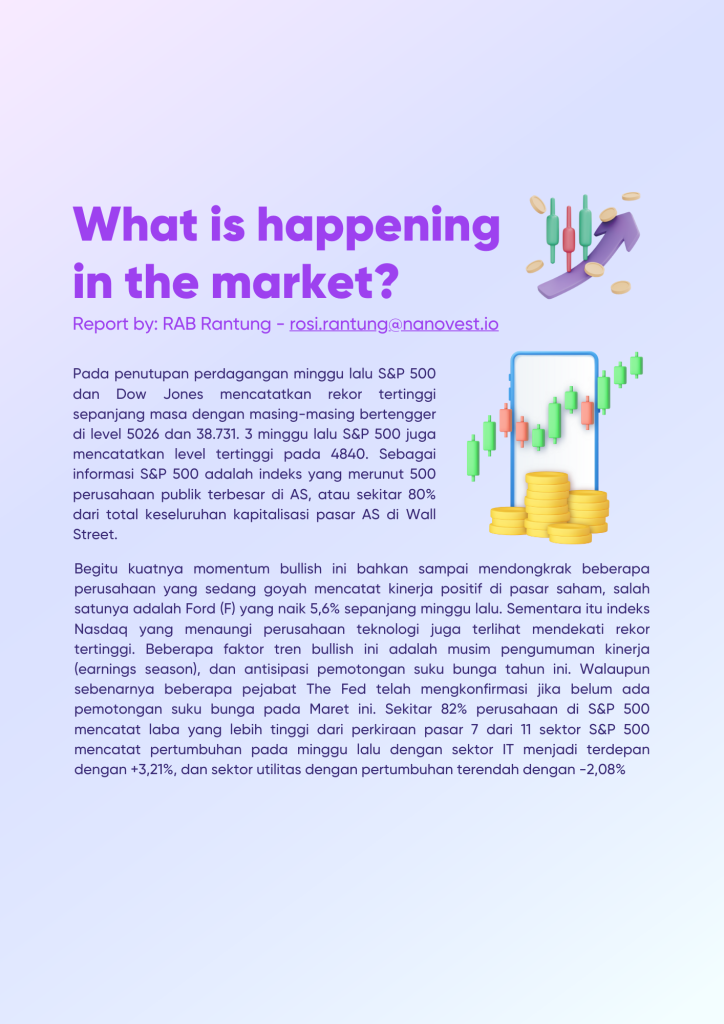 What is happening in the market?

Report by: RAB Rantung - rosi.rantung@nanovest.io

Pada penutupan perdagangan minggu lalu S&P 500 dan Dow Jones mencatatkan rekor tertinggi sepanjang masa dengan masing-masing bertengger di level 5026 dan 38.731. 3 minggu lalu S&P 500 juga mencatatkan level tertinggi pada 4840. Sebagai informasi S&P 500 adalah indeks yang merunut 500 perusahaan publik terbesar di AS, atau sekitar 80% dari total keseluruhan kapitalisasi pasar AS di Wall Street.

Begitu kuatnya momentum bullish ini bahkan sampai mendongkrak beberapa perusahaan yang sedang goyah mencatat kinerja positif di pasar saham, salah satunya adalah Ford (F) yang naik 5,6% sepanjang minggu lalu. Sementara itu indeks Nasdaq yang menaungi perusahaan teknologi juga terlihat mendekati rekor tertinggi. Beberapa faktor tren bullish ini adalah musim pengumuman kinerja (earnings season), dan antisipasi pemotongan suku bunga tahun ini. Walaupun sebenarnya beberapa pejabat The Fed telah mengkonfirmasi jika belum ada pemotongan suku bunga pada Maret ini. Sekitar 82% perusahaan di S&P 500 mencatat laba yang lebih tinggi dari perkiraan pasar 7 dari 11 sektor S&P 500 mencatat pertumbuhan pada minggu lalu dengan sektor IT menjadi terdepan dengan +3,21%, dan sektor utilitas dengan pertumbuhan terendah dengan -2,08%